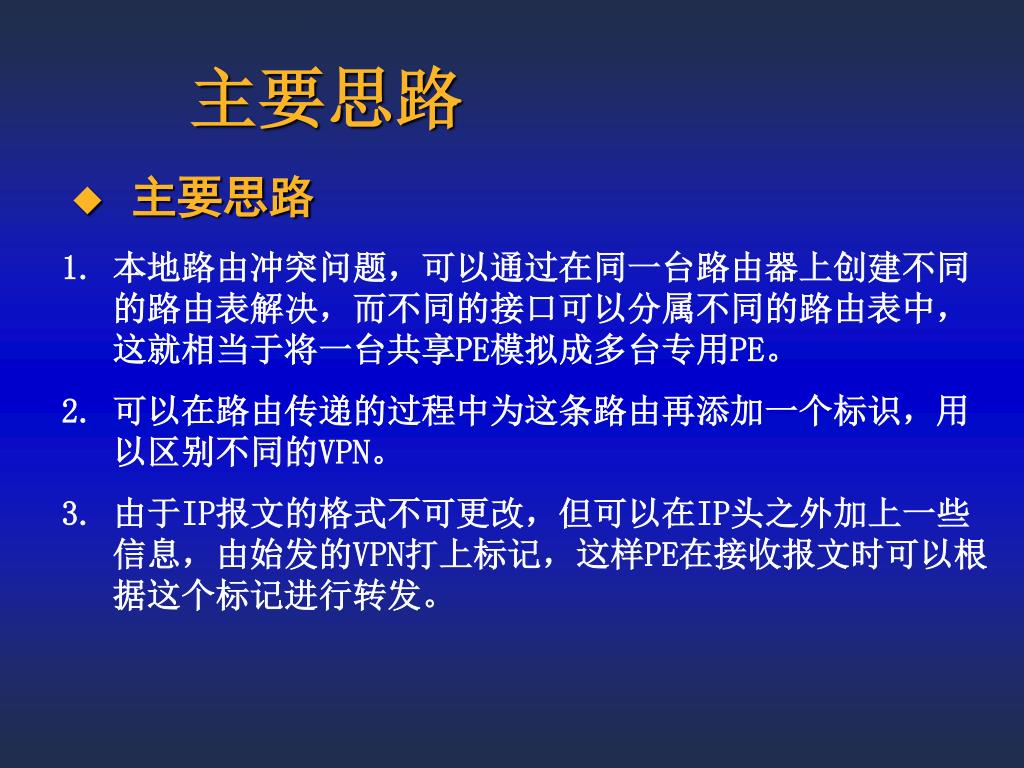 主要思路

◆ 主要思路

1. 本地路由冲突问题，可以通过在同一台路由器上创建不同的路由表解决，而不同的接口可以分属不同的路由表中，这就相当于将一台共享PE模拟成多台专用PE。

2. 可以在路由传递的过程中为这条路由再添加一个标识，用以区别不同的VPN。

3. 由于IP报文的格式不可更改，但可以在IP头之外加上一些信息，由始发的VPN打上标记，这样PE在接收报文时可以根据这个标记进行转发。